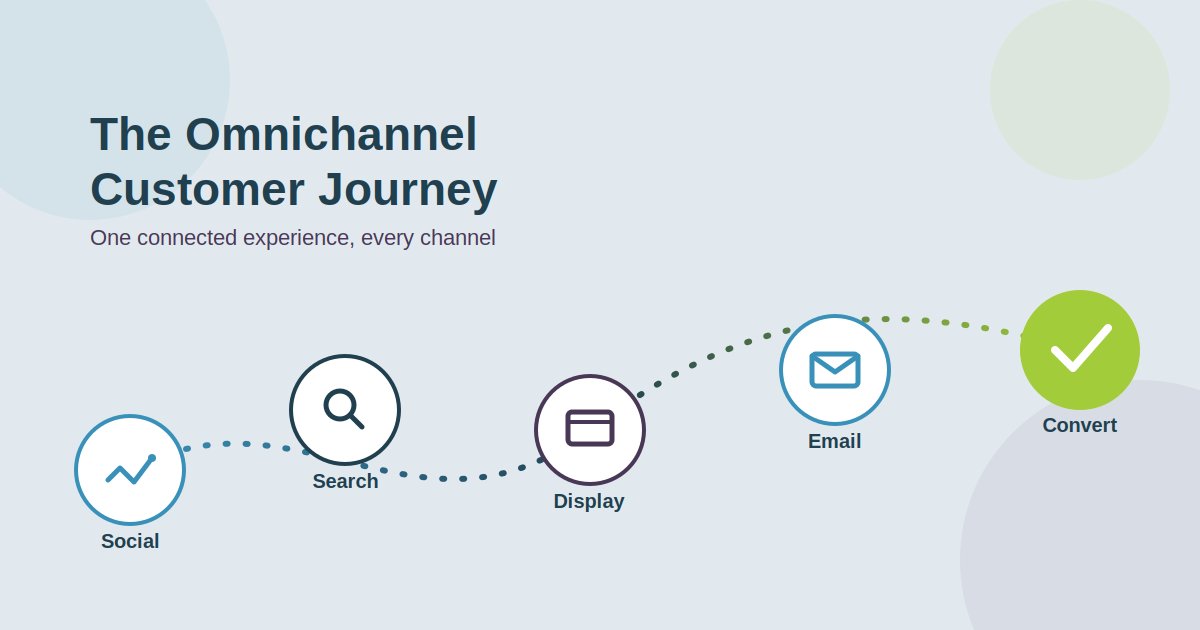 The Omnichannel Customer Journey

One connected experience, every channel

Social

Search

Display

Email

Convert